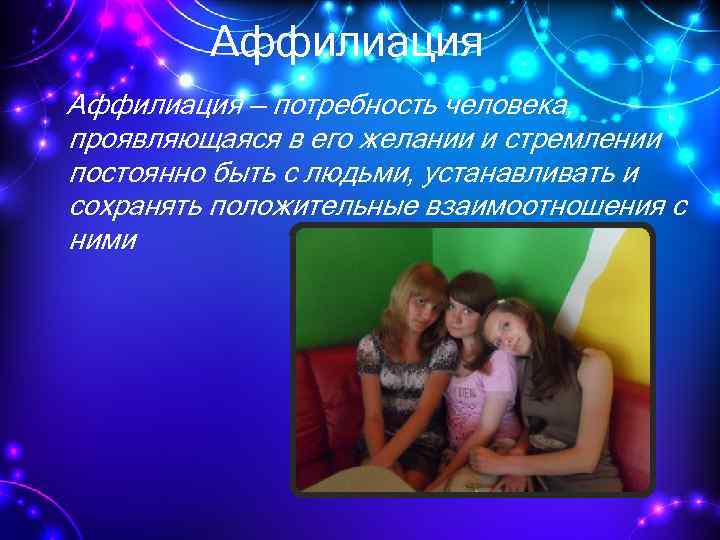 Аффилиация

Аффилиация – потребность человека, проявляющаяся в его желании и стремлении постоянно быть с людьми, устанавливать и сохранять положительные взаимоотношения с ними